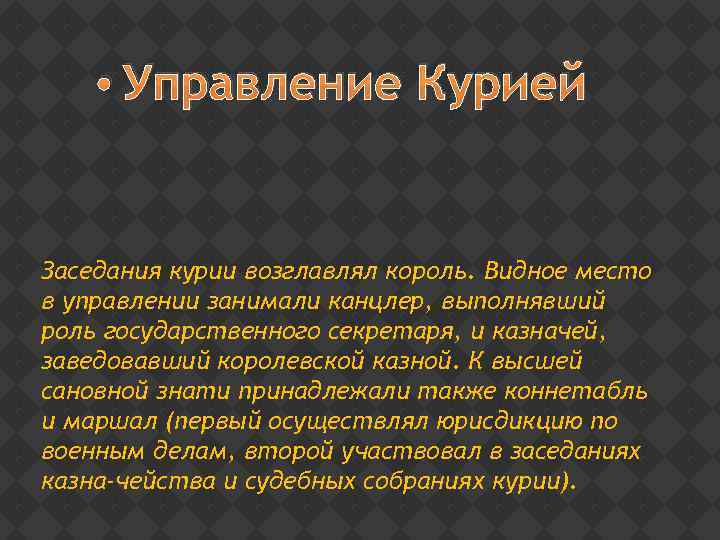 • Управление Курией

Заседания курии возглавлял король. Видное место в управлении занимали канцлер, выполнявший роль государственного секретаря, и казначей, заведовавший королевской казной. К высшей сановной знати принадлежали также коннетабль и маршал (первый осуществлял юрисдикцию по военным делам, второй участвовал в заседаниях казна-чейства и судебных собраниях курии).